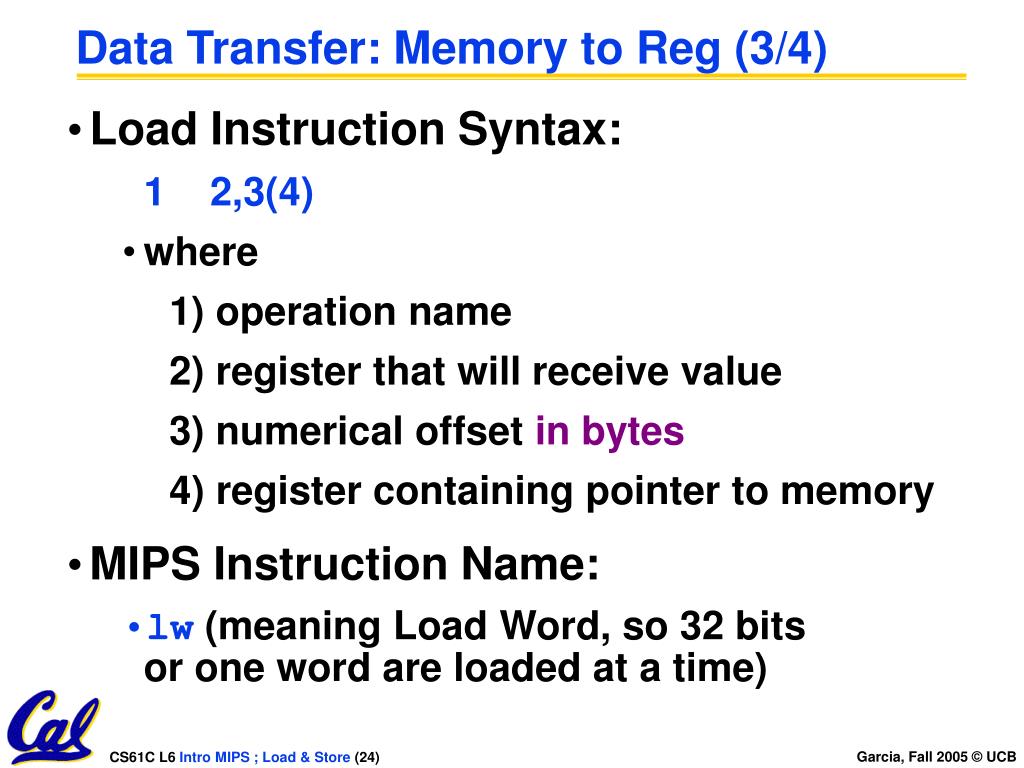 Data Transfer: Memory to Reg (3/4)

• Load Instruction Syntax:

1 2,3(4)

• where

1) operation name

2) register that will receive value

3) numerical offset in bytes

4) register containing pointer to memory

• MIPS Instruction Name:

• lw (meaning Load Word, so 32 bits or one word are loaded at a time)

Cal

CS61C L6 Intro MIPS ; Load & Store (24)

Garcia, Fall 2005 © UCB